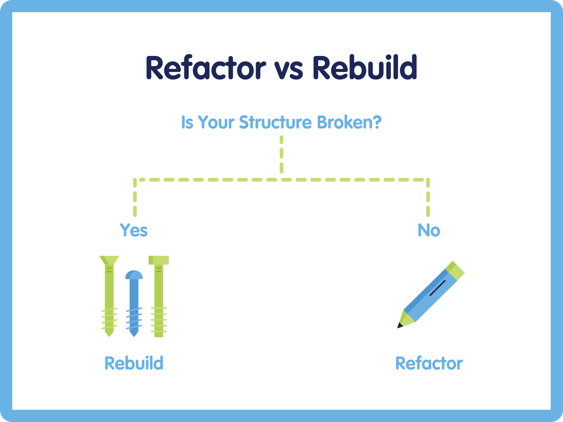 Refactor vs Rebuild

Is Your Structure Broken?

Yes

No

Rebuild

Refactor